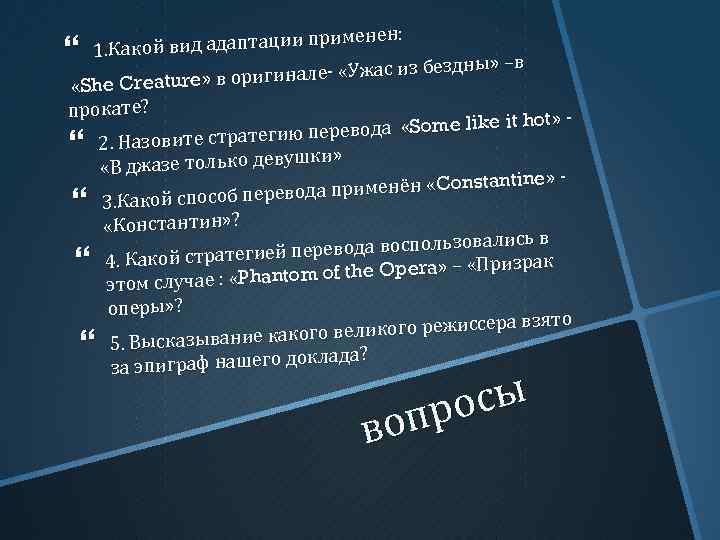 1.Какой вид адаптации применен:

«She Creature» в оригинале- «Ужас из бездны» –в прокате?

2. Назовите стратегию перевода «Some like it hot» - «В джазе только девушки»

3.Какой способ перевода применён «Constantine» - «Константин»?

4. Какой стратегией перевода воспользовались в этом случае : «Phantom of the Opera» – «Призрак оперы»?

5. Высказывание какого великого режиссера взято за эпиграф нашего доклада?

вопросы